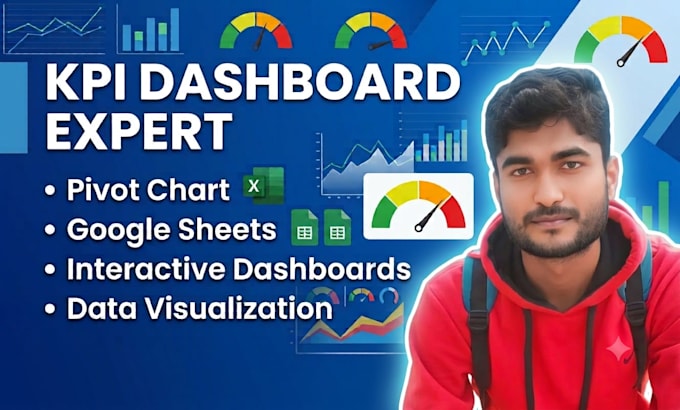 KPI DASHBOARD EXPERT

• Pivot Chart X
• Google Sheets
• Interactive Dashboards
• Data Visualization